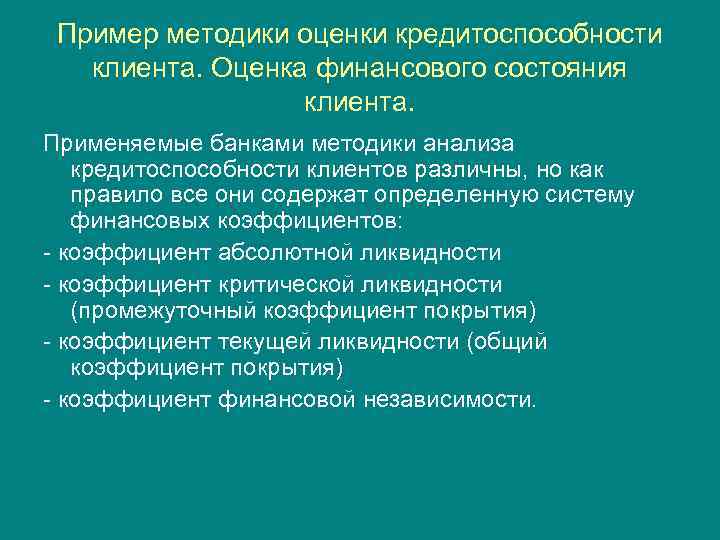 Пример методики оценки кредитоспособности клиента. Оценка финансового состояния клиента.

Применяемые банками методики анализа кредитоспособности клиентов различны, но как правило все они содержат определенную систему финансовых коэффициентов:

- коэффициент абсолютной ликвидности

- коэффициент критической ликвидности (промежуточный коэффициент покрытия)

- коэффициент текущей ликвидности (общий коэффициент покрытия)

- коэффициент финансовой независимости.